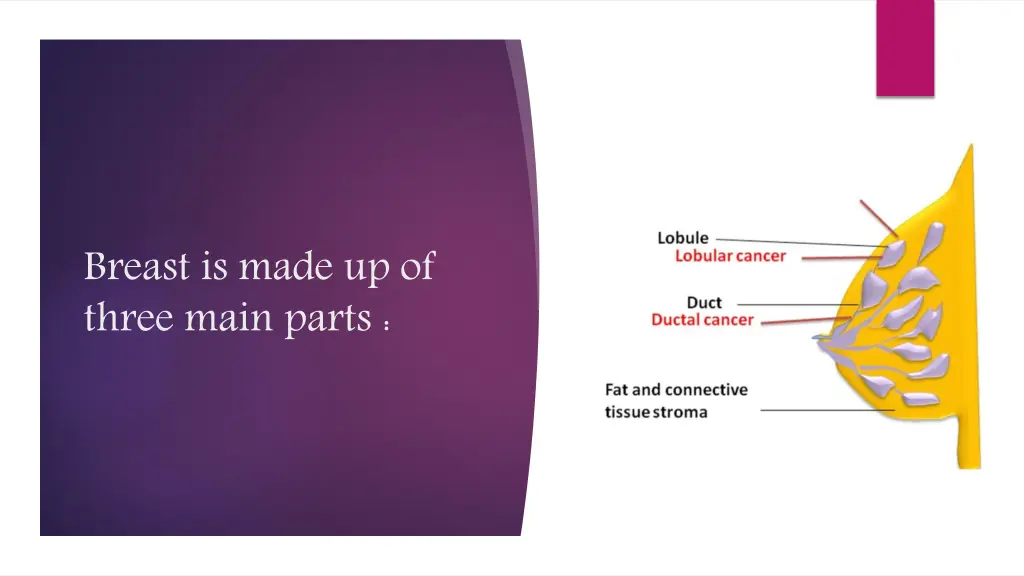 Breast is made up of three main parts :

Lobule
Lobular cancer
Duct
Ductal cancer
Fat and connective tissue stroma